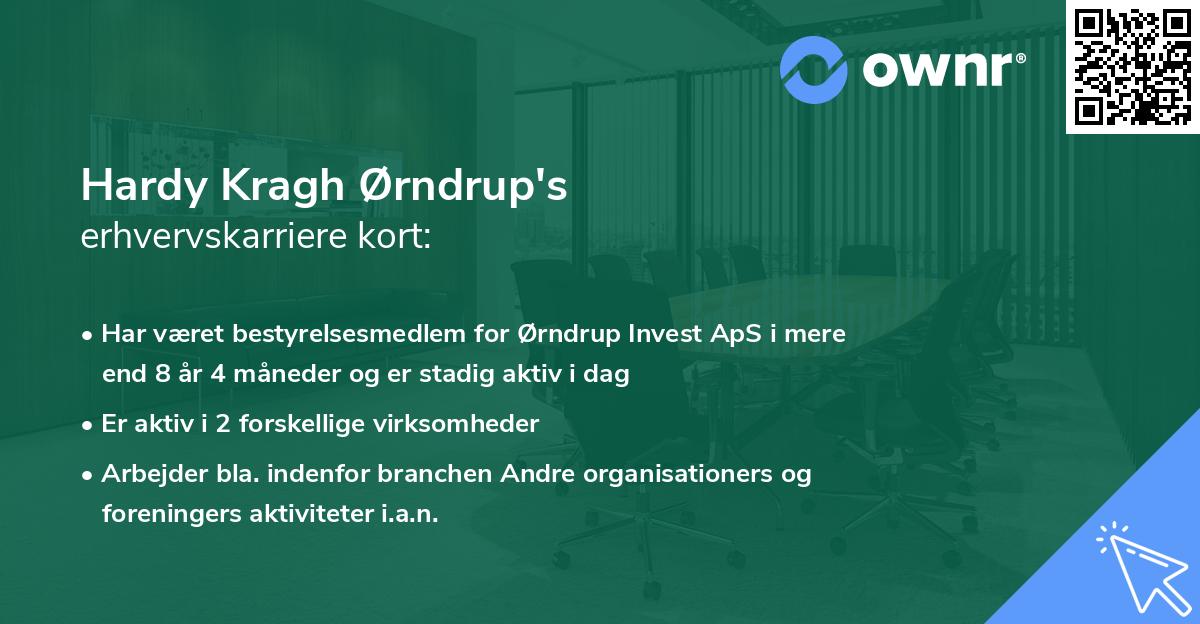 ownr®

Hardy Kragh Ørndrup's
erhvervskarriere kort:

• Har været bestyrelsesmedlem for Ørndrup Invest ApS i mere end 8 år 4 måneder og er stadig aktiv i dag
• Er aktiv i 2 forskellige virksomheder
• Arbejder bla. indenfor branchen Andre organisationers og foreningers aktiviteter i.a.n.